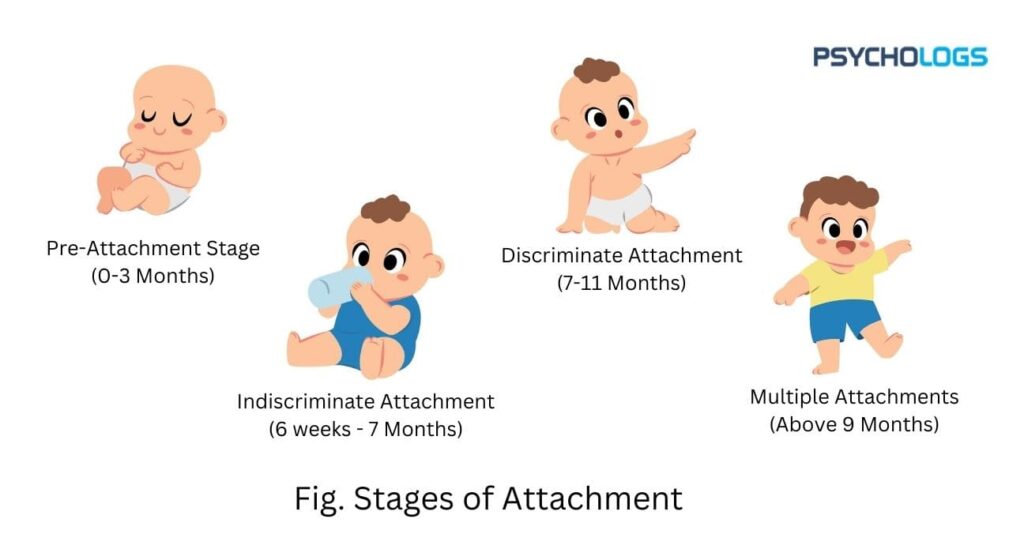 PSYCHOLOGS

Pre-Attachment Stage
(0-3 Months)

Indiscriminate Attachment
(6 weeks - 7 Months)

Discriminate Attachment
(7-11 Months)

Multiple Attachments
(Above 9 Months)

Fig. Stages of Attachment